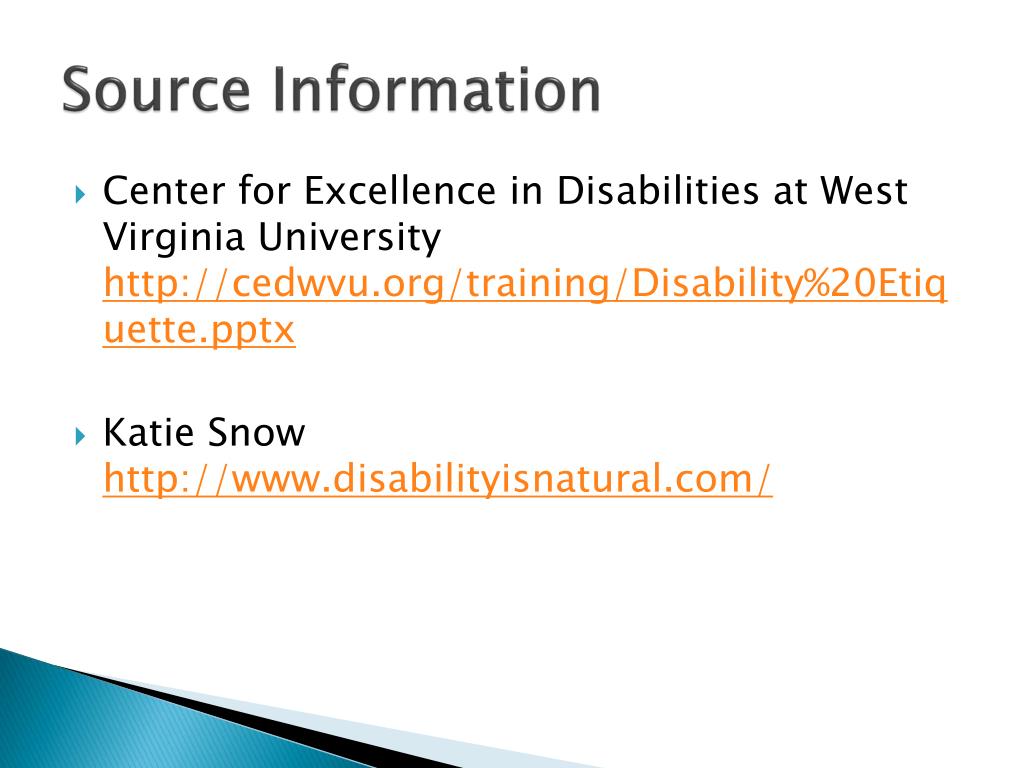 Source Information

Center for Excellence in Disabilities at West Virginia University http://cedwvu.org/training/Disability%20Etiquette.pptx

Katie Snow http://www.disabilityisnatural.com/